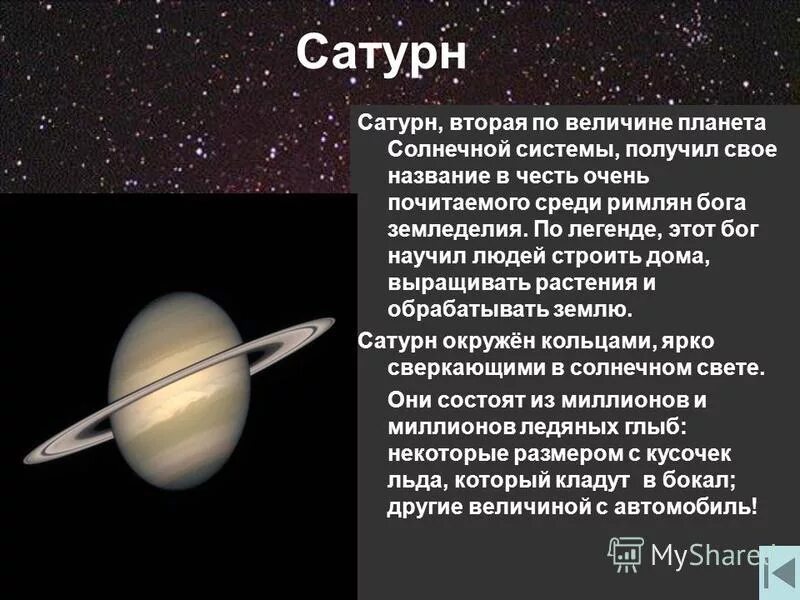 Сатурн

Сатурн, вторая по величине планета Солнечной системы, получил свое название в честь очень почитаемого среди римлян бога земледелия. По легенде, этот бог научил людей строить дома, выращивать растения и обрабатывать землю.

Сатурн окружён кольцами, ярко сверкающими в солнечном свете.

Они состоят из миллионов и миллионов ледяных глыб: некоторые размером с кусочек льда, который кладут в бокал; другие величиной с автомобиль!

MyShared